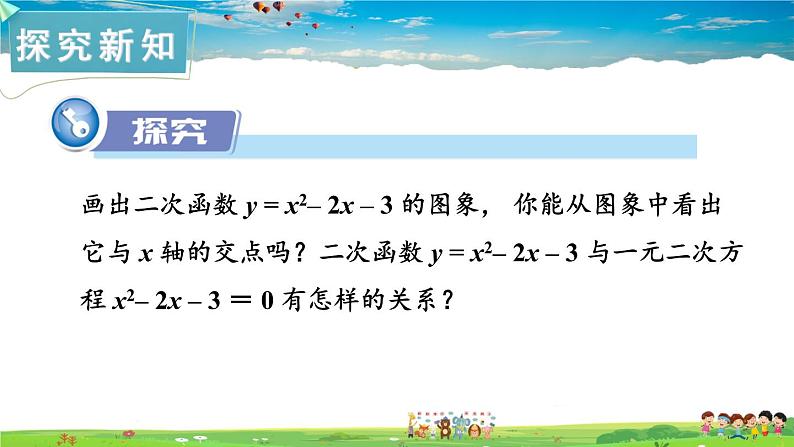 探究新知

探究

画出二次函数 $y = x^2 - 2x - 3$ 的图象， 你能从图象中看出它与 $x$ 轴的交点吗？二次函数 $y = x^2 - 2x - 3$ 与一元二次方程 $x^2 - 2x - 3 = 0$ 有怎样的关系？